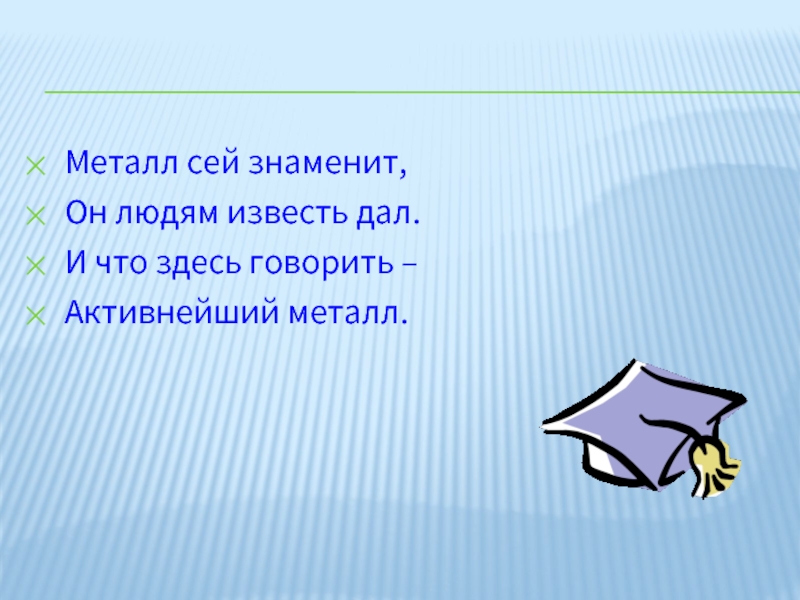 Металл сей знаменит,
Он людям известь дал.
И что здесь говорить –
Активнейший металл.